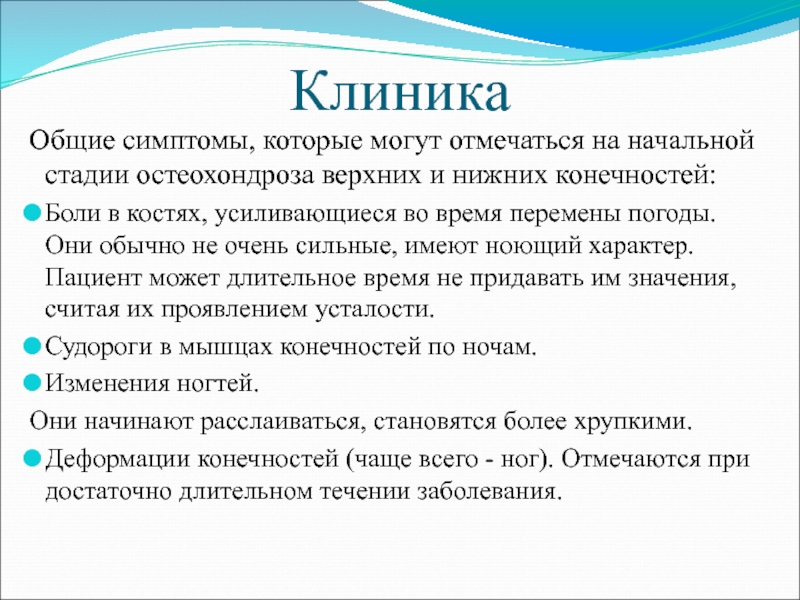 Клиника

Общие симптомы, которые могут отмечаться на начальной стадии остеохондроза верхних и нижних конечностей:

Боли в костях, усиливающиеся во время перемены погоды. Они обычно не очень сильные, имеют ноющий характер. Пациент может длительное время не придавать им значения, считая их проявлением усталости.

Судороги в мышцах конечностей по ночам.

Изменения ногтей.

Они начинают расслаиваться, становятся более хрупкими.

Деформации конечностей (чаще всего - ног). Отмечаются при достаточно длительном течении заболевания.